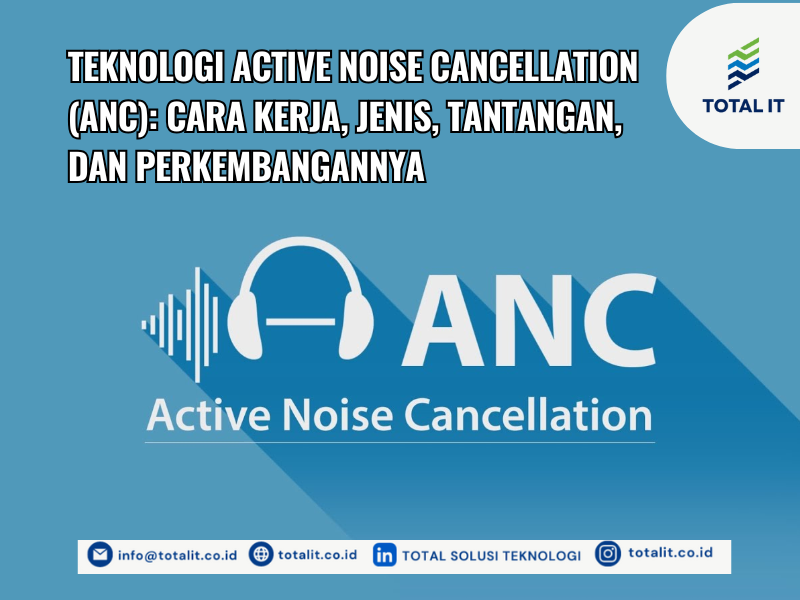 TEKNOLOGI ACTIVE NOISE CANCELLATION (ANC): CARA KERJA, JENIS, TANTANGAN, DAN PERKEMBANGANNYA

TOTAL IT

ANC
Active Noise Cancellation

info@totalit.co.id totalit.co.id TOTAL SOLUSI TEKNOLOGI totalit.co.id